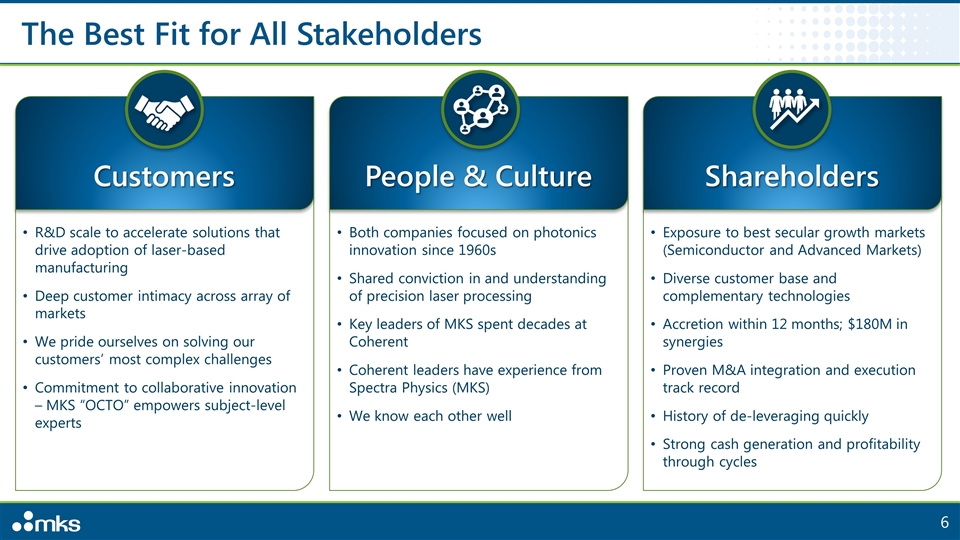 The Best Fit for All Stakeholders

Customers

• R&D scale to accelerate solutions that drive adoption of laser-based manufacturing
• Deep customer intimacy across array of markets
• We pride ourselves on solving our customers' most complex challenges
• Commitment to collaborative innovation – MKS "OCTO" empowers subject-level experts

People & Culture

• Both companies focused on photonics innovation since 1960s
• Shared conviction in and understanding of precision laser processing
• Key leaders of MKS spent decades at Coherent
• Coherent leaders have experience from Spectra Physics (MKS)
• We know each other well

Shareholders

• Exposure to best secular growth markets (Semiconductor and Advanced Markets)
• Diverse customer base and complementary technologies
• Accretion within 12 months; $180M in synergies
• Proven M&A integration and execution track record
• History of de-leveraging quickly
• Strong cash generation and profitability through cycles

mks

6